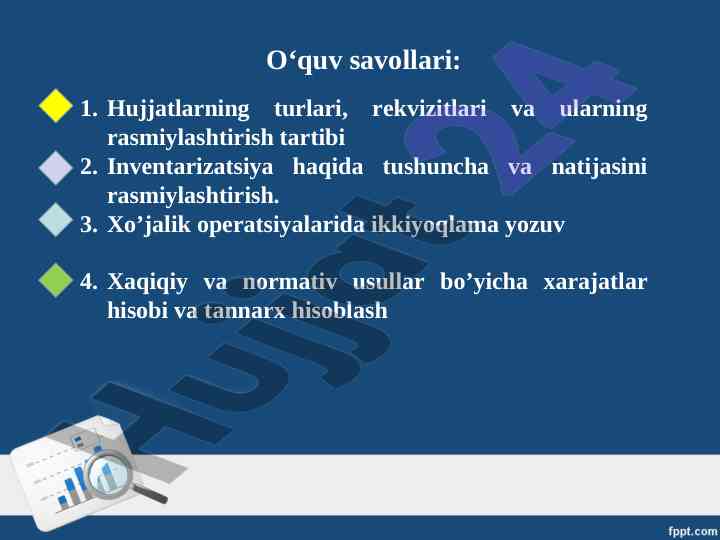 O‘quv savollari:

1. Hujjatlarning turlari, rekvizitlari va ularning rasmiylashtirish tartibi
2. Inventarizatsiya haqida tushuncha va natijasini rasmiylashtirish.
3. Xo’jalik operatsiyalarida ikkiyoqlama yozuv

4. Xaqiqiy va normativ usullar bo’yicha xarajatlar hisobi va tannarx hisoblash

Hujjat24

fppt.com